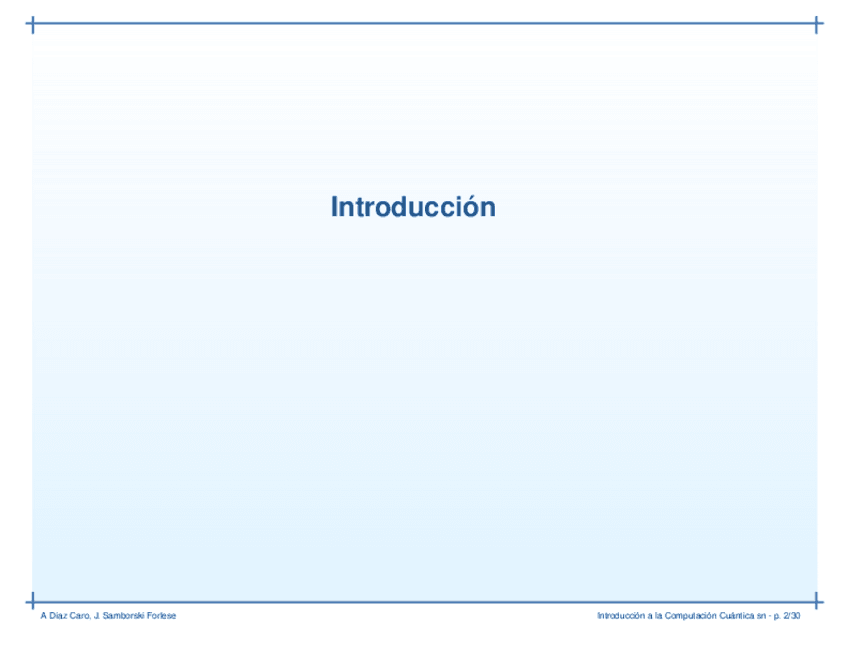 Introducción

A Díaz Caro, J. Samborski Forlese

Introducción a la Computación Cuántica sn - p. 2/30